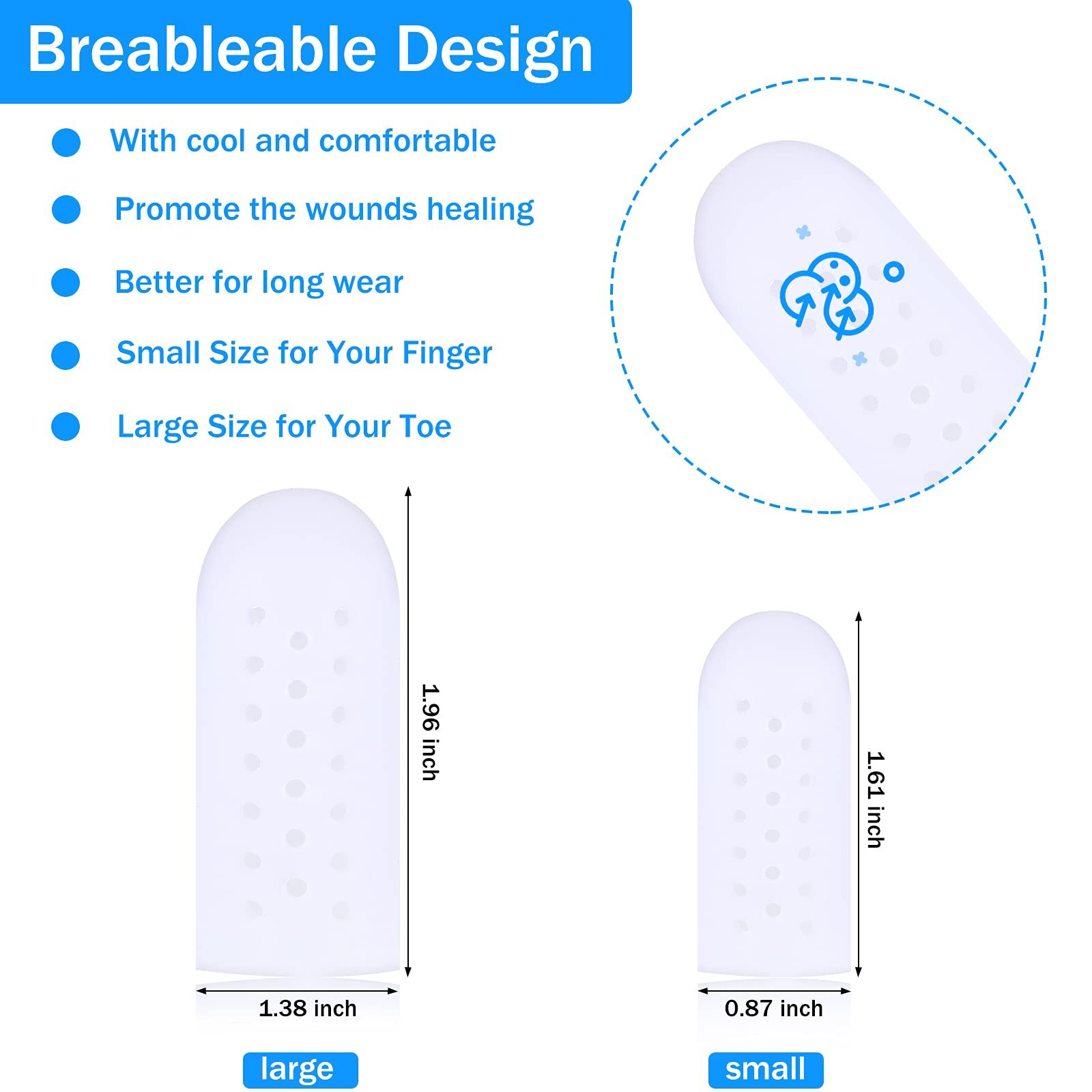 Breableable Design

With cool and comfortable

Promote the wounds healing

Better for long wear

Small Size for Your Finger

Large Size for Your Toe

1.96 inch

1.38 inch

large

1.61 inch

0.87 inch

small